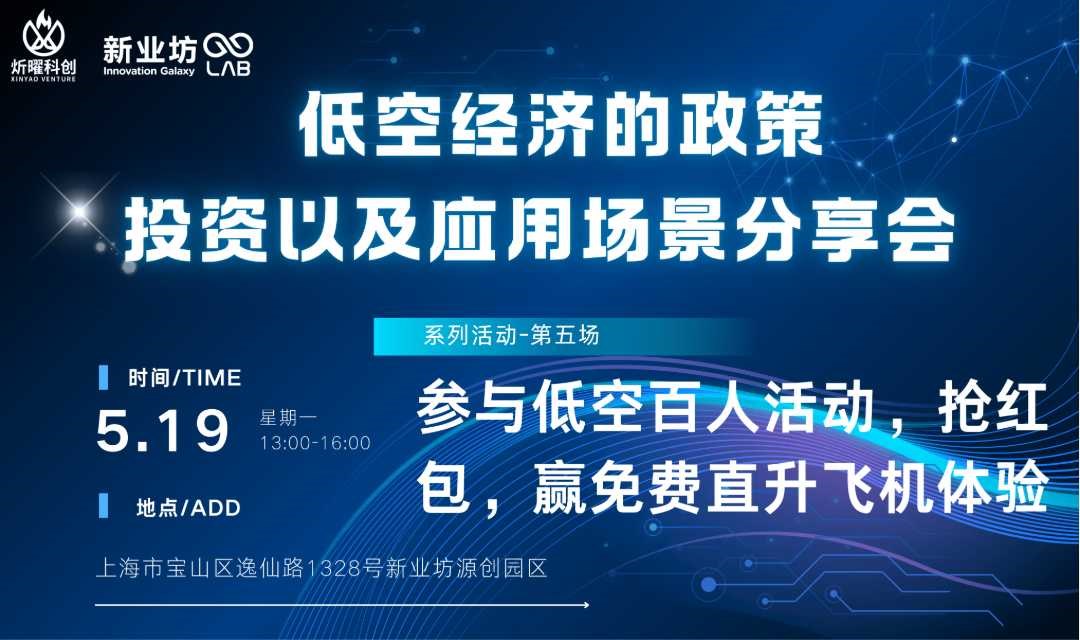 炘曜科创
XINYAO VENTURE

新业坊
Innovation Galaxy
LAB

低空经济的政策
投资以及应用场景分享会

系列活动-第五场

时间/TIME
5.19 星期一
13:00-16:00

地点/ADD
上海市宝山区逸仙路1328号新业坊源创园区

参与低空百人活动，抢红包，赢免费直升飞机体验